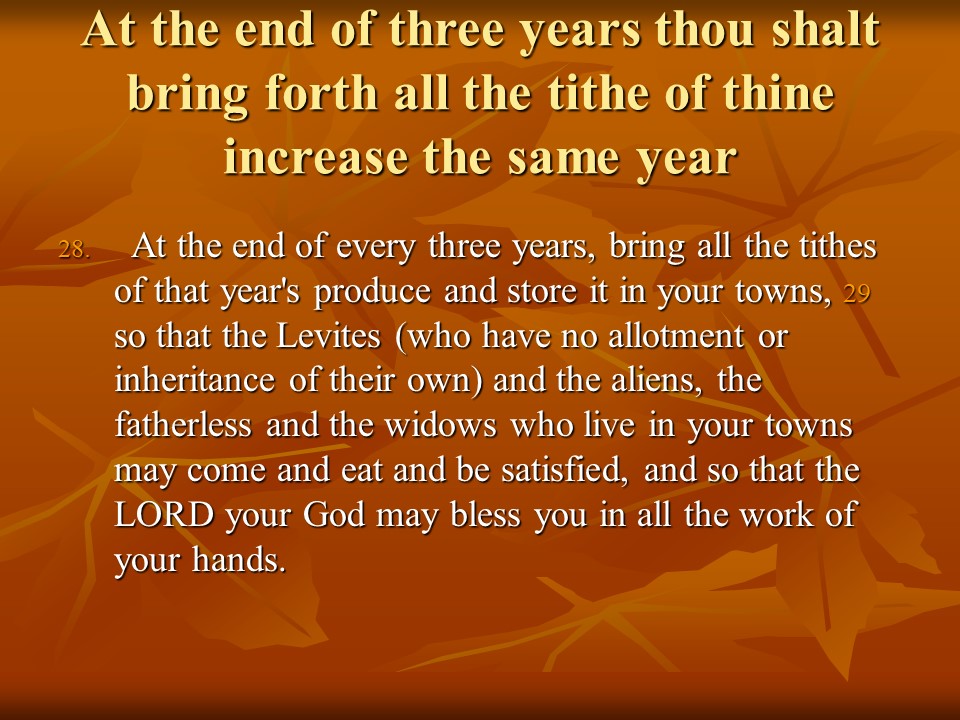 At the end of three years thou shalt bring forth all the tithe of thine increase the same year

28. At the end of every three years, bring all the tithes of that year's produce and store it in your towns, 29 so that the Levites (who have no allotment or inheritance of their own) and the aliens, the fatherless and the widows who live in your towns may come and eat and be satisfied, and so that the LORD your God may bless you in all the work of your hands.